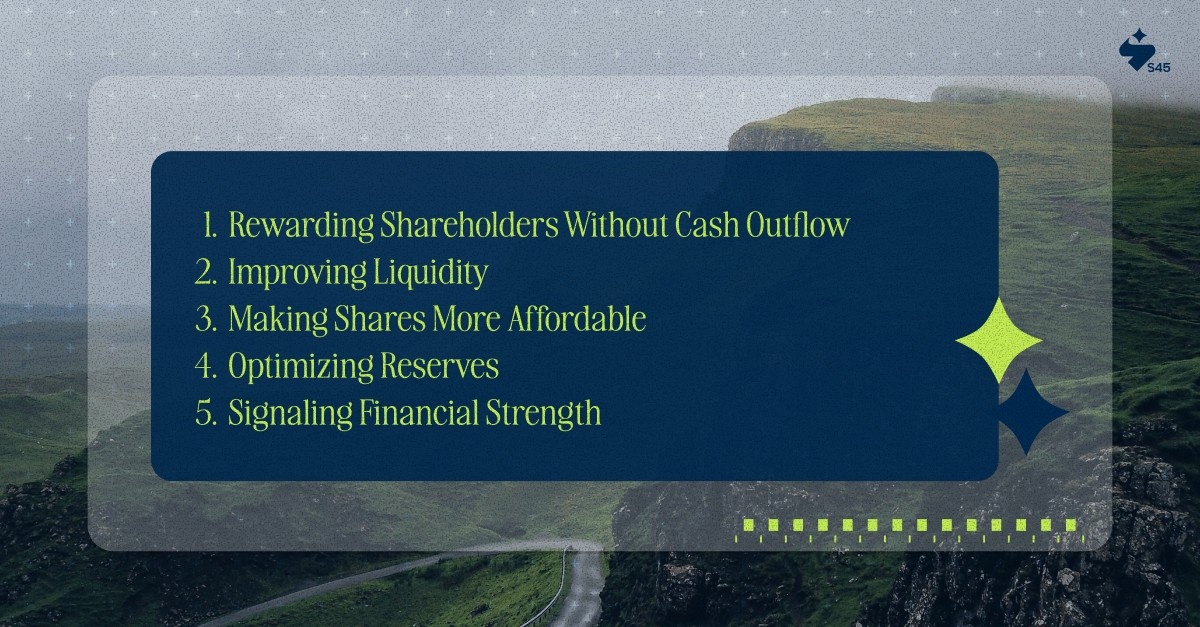 S45

1. Rewarding Shareholders Without Cash Outflow
2. Improving Liquidity
3. Making Shares More Affordable
4. Optimizing Reserves
5. Signaling Financial Strength